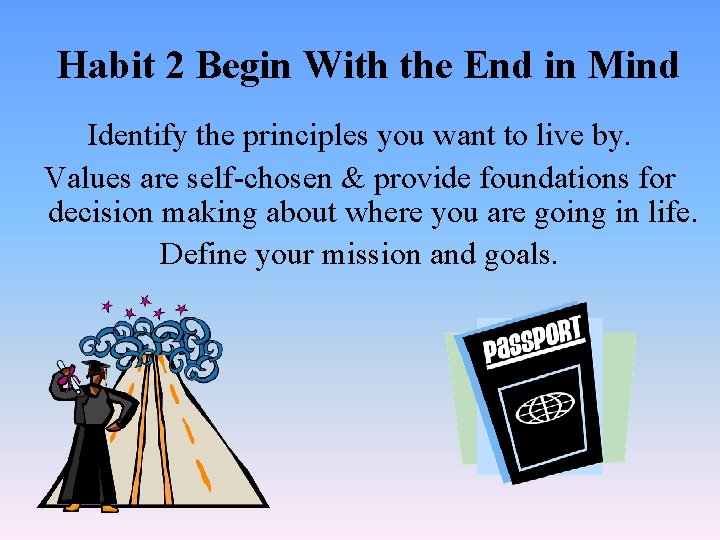 Habit 2 Begin With the End in Mind

Identify the principles you want to live by.

Values are self-chosen & provide foundations for decision making about where you are going in life.

Define your mission and goals.

PASSPORT